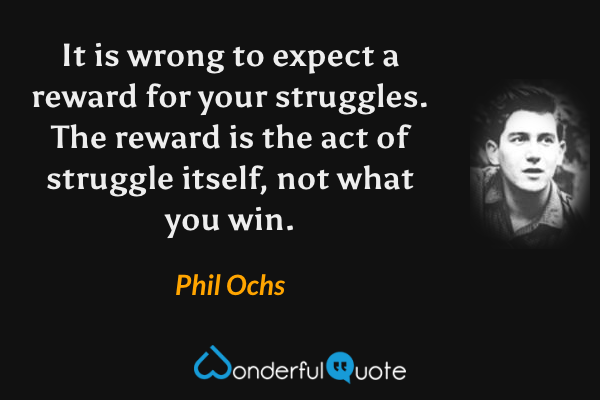 It is wrong to expect a reward for your struggles. The reward is the act of struggle itself, not what you win.

Phil Ochs

WonderfulQuote